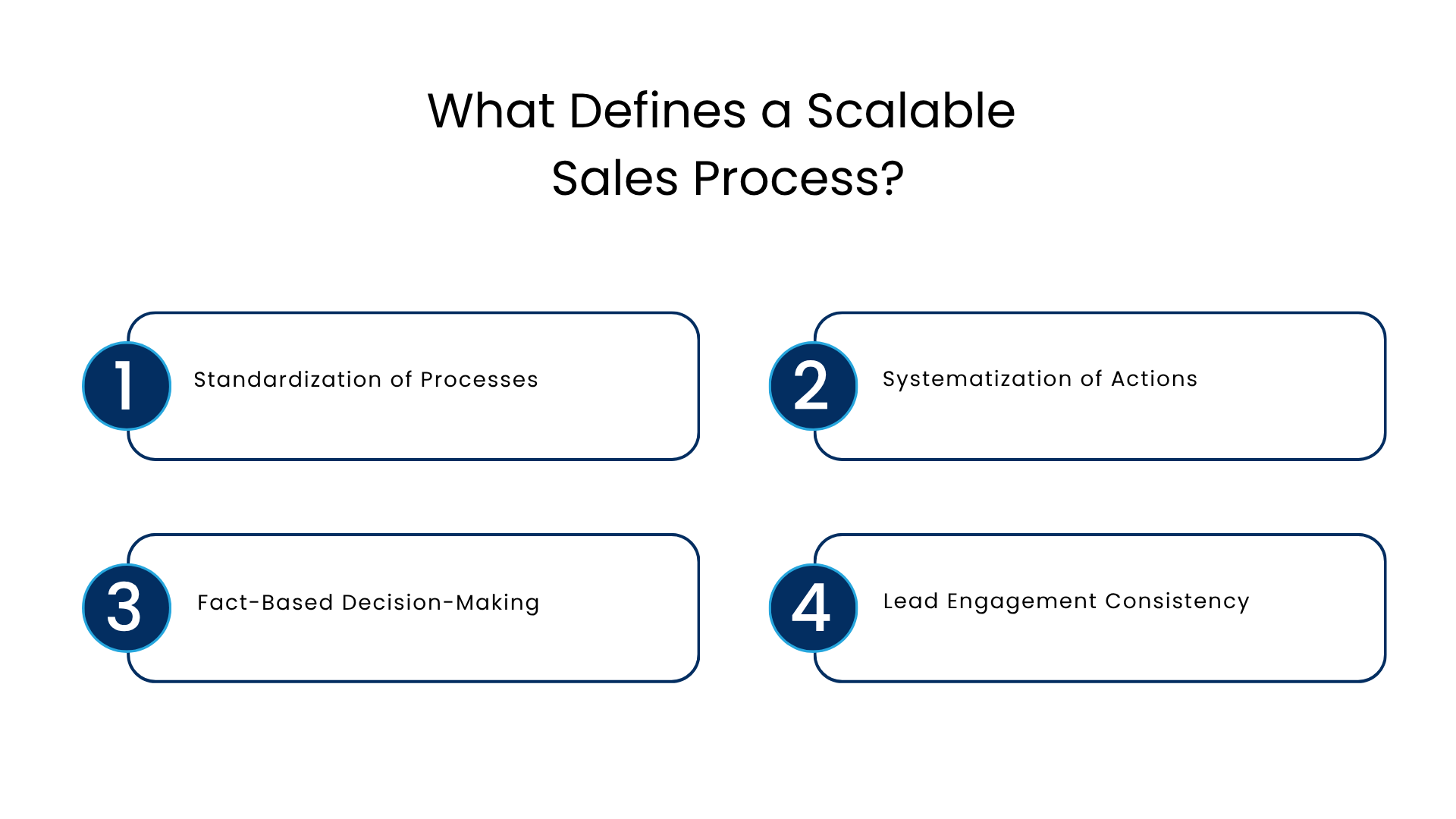 What Defines a Scalable Sales Process?

1 Standardization of Processes

2 Systematization of Actions

3 Fact-Based Decision-Making

4 Lead Engagement Consistency